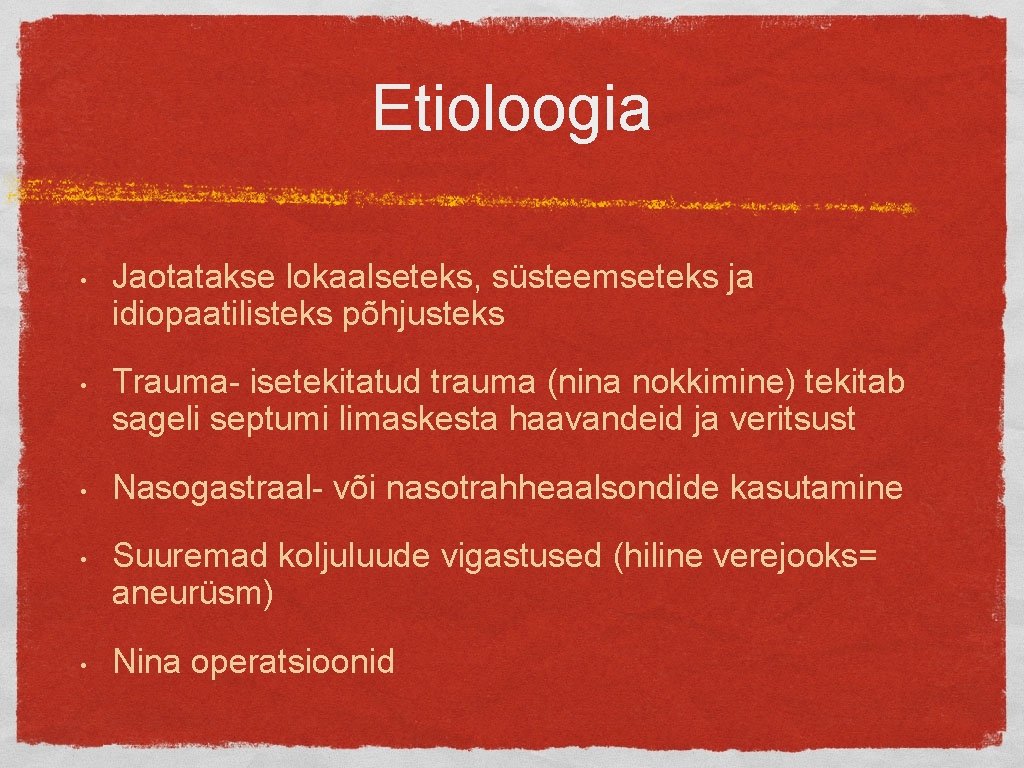 Etioloogia

• Jaotatakse lokaalseteks, süsteemseteks ja idiopaatilisteks põhjusteks

• Trauma- isetekitatud trauma (nina nokkimine) tekitab sageli septumi limaskesta haavandeid ja veritsust

• Nasogastraal- või nasotrahheaalsondide kasutamine

• Suuremad koljuluude vigastused (hiline verejooks= aneurüsm)

• Nina operatsioonid